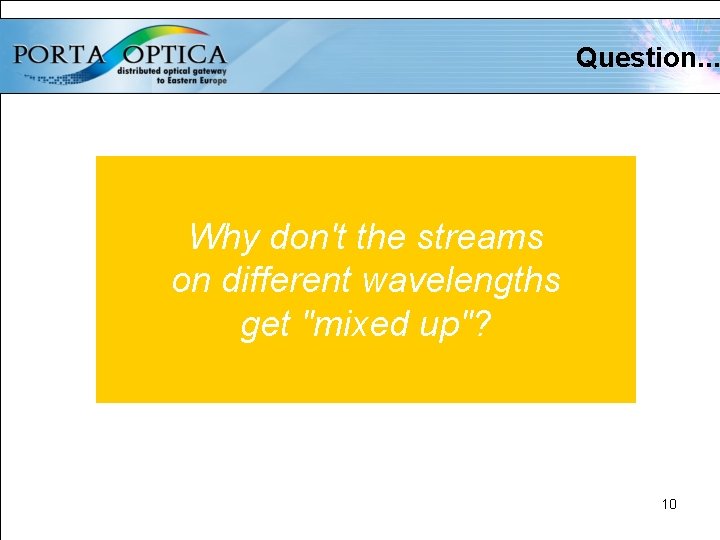 PORTA OPTICA
distributed optical gateway to Eastern Europe

Question...

Why don't the streams on different wavelengths get "mixed up"?

10